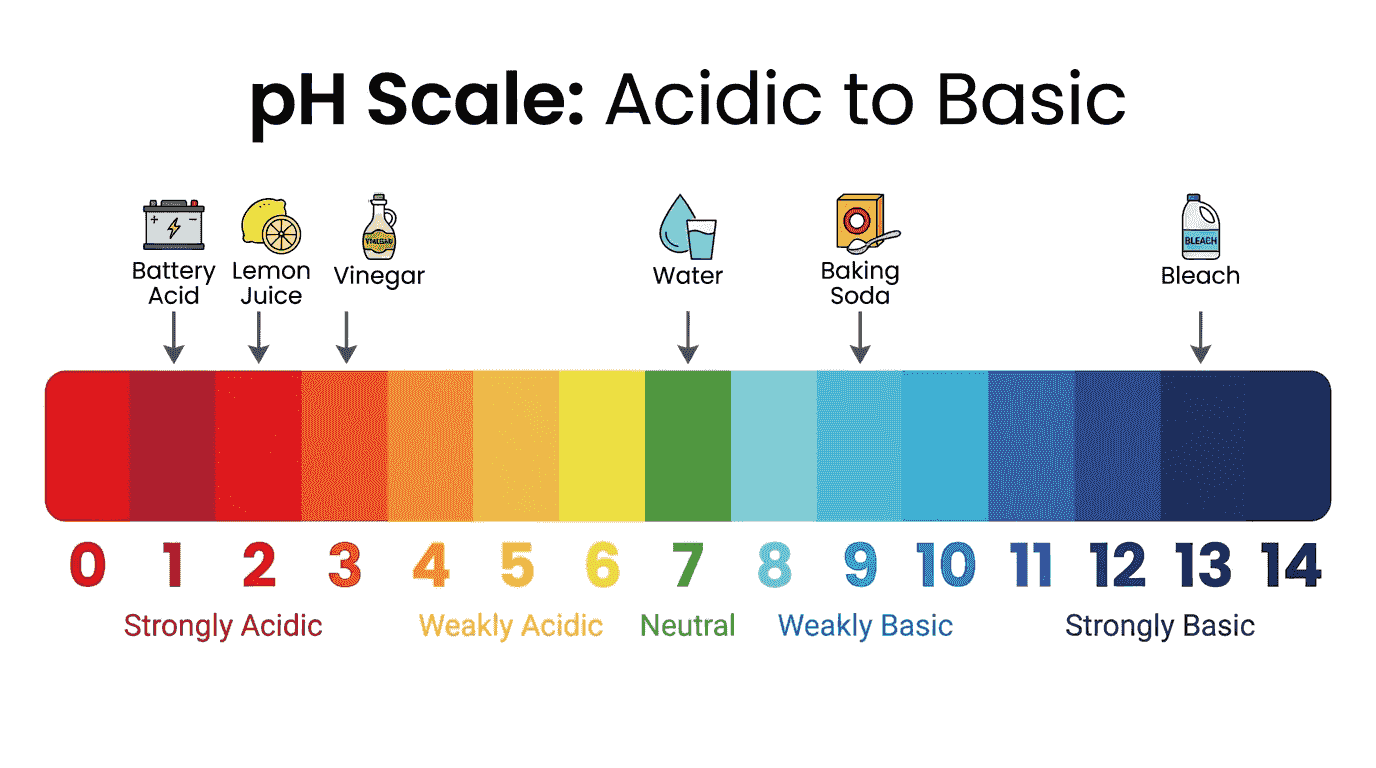 pH Scale: Acidic to Basic

Battery Acid
Lemon Juice
VINEGAR
Vinegar
Water
Baking Soda
BLEACH
Bleach

0 1 2 3 4 5 6 7 8 9 10 11 12 13 14

Strongly Acidic
Weakly Acidic
Neutral
Weakly Basic
Strongly Basic